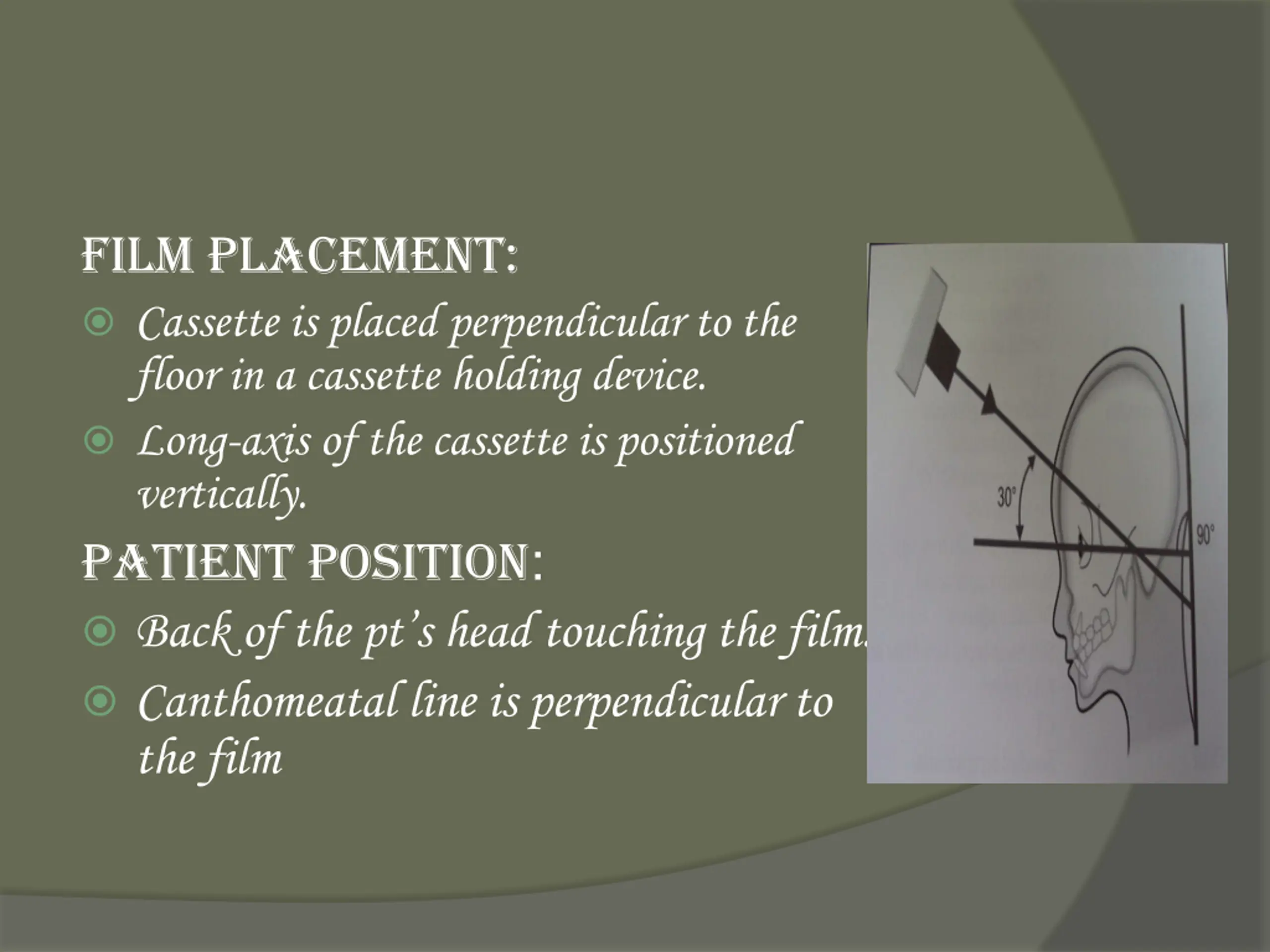 FILM PLACEMENT:

Cassette is placed perpendicular to the floor in a cassette holding device.

Long-axis of the cassette is positioned vertically.

PATIENT POSITION:

Back of the pt's head touching the film.

Canthomeatal line is perpendicular to the film

30°

90°